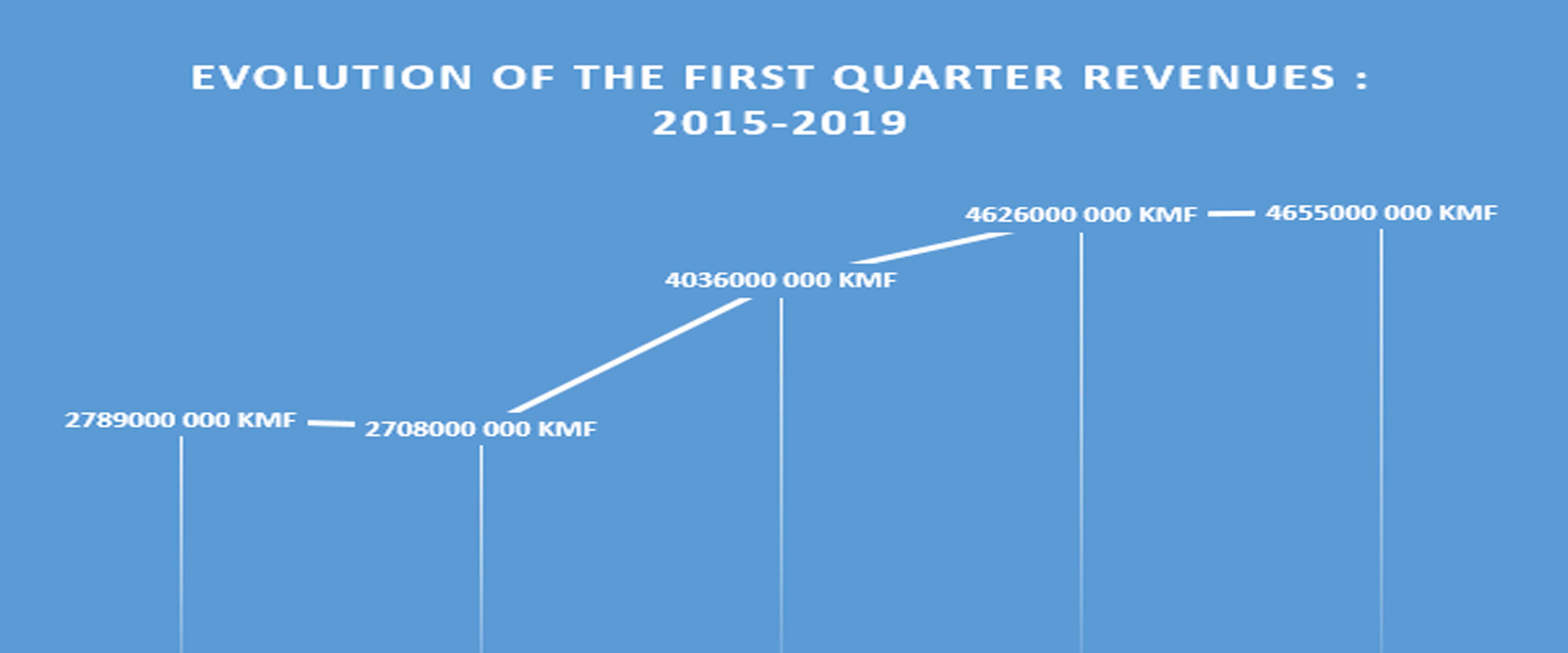 EVOLUTION OF THE FIRST QUARTER REVENUES : 2015-2019

2789000 000 KMF

2708000 000 KMF

4036000 000 KMF

4626000 000 KMF

4655000 000 KMF